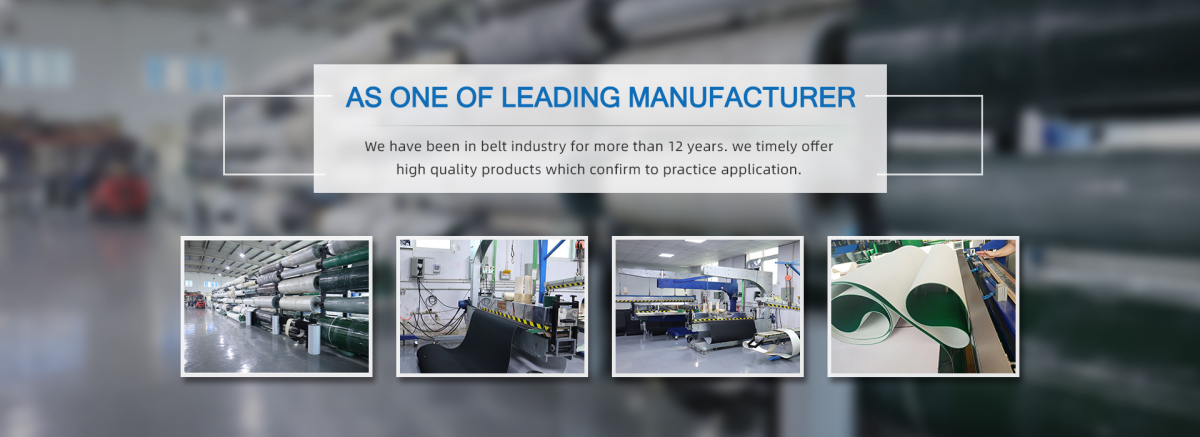 AS ONE OF LEADING MANUFACTURER

We have been in belt industry for more than 12 years. we timely offer high quality products which confirm to practice application.